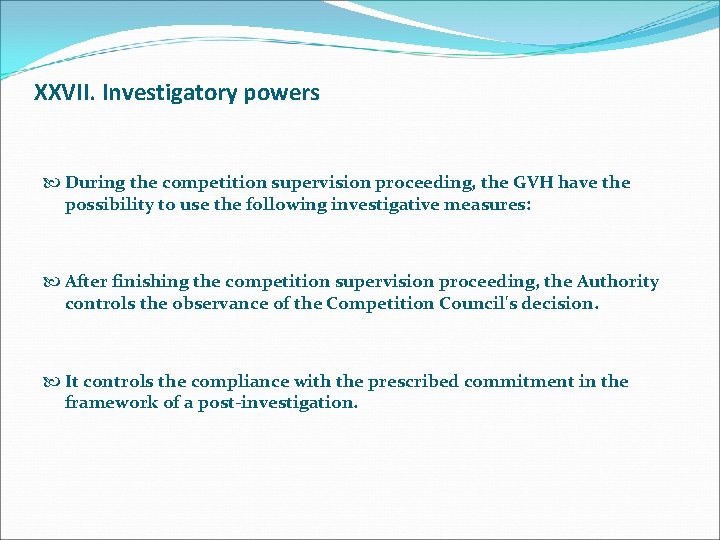 XXVII. Investigatory powers

During the competition supervision proceeding, the GVH have the possibility to use the following investigative measures:

After finishing the competition supervision proceeding, the Authority controls the observance of the Competition Council's decision.

It controls the compliance with the prescribed commitment in the framework of a post-investigation.